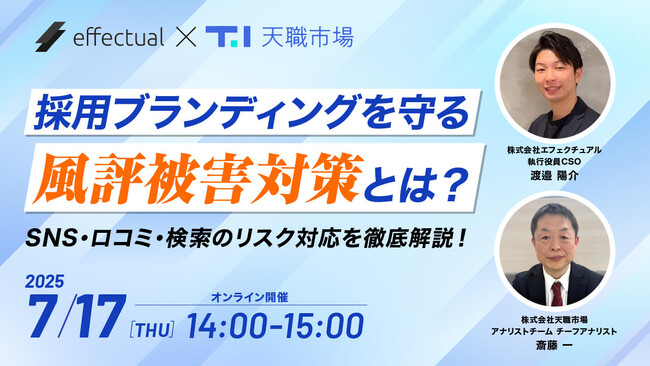 effectual × T.I 天職市場

採用ブランディングを守る
風評被害対策とは？
SNS・口コミ・検索のリスク対応を徹底解説！

2025
7/17 [THU]
オンライン開催
14:00-15:00

株式会社エフェクチュアル
執行役員CSO
渡邉 陽介

株式会社天職市場
アナリストチーム チーフアナリスト
斎藤 一